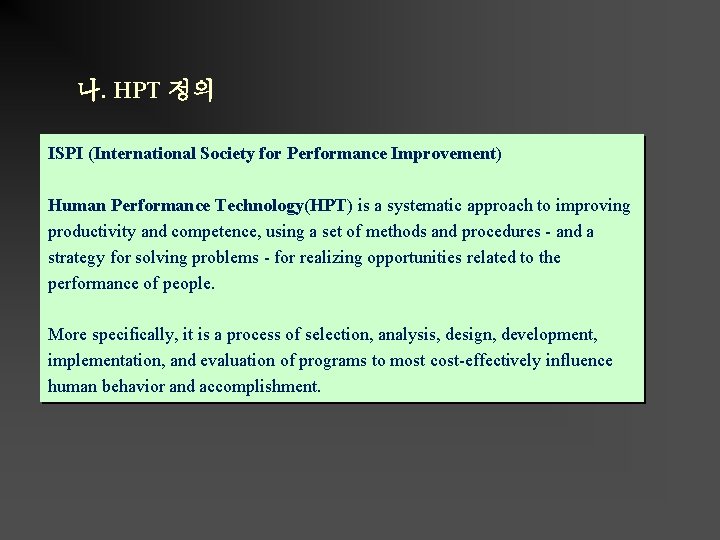 나. HPT 정의

ISPI (International Society for Performance Improvement)

Human Performance Technology(HPT) is a systematic approach to improving productivity and competence, using a set of methods and procedures - and a strategy for solving problems - for realizing opportunities related to the performance of people.

More specifically, it is a process of selection, analysis, design, development, implementation, and evaluation of programs to most cost-effectively influence human behavior and accomplishment.